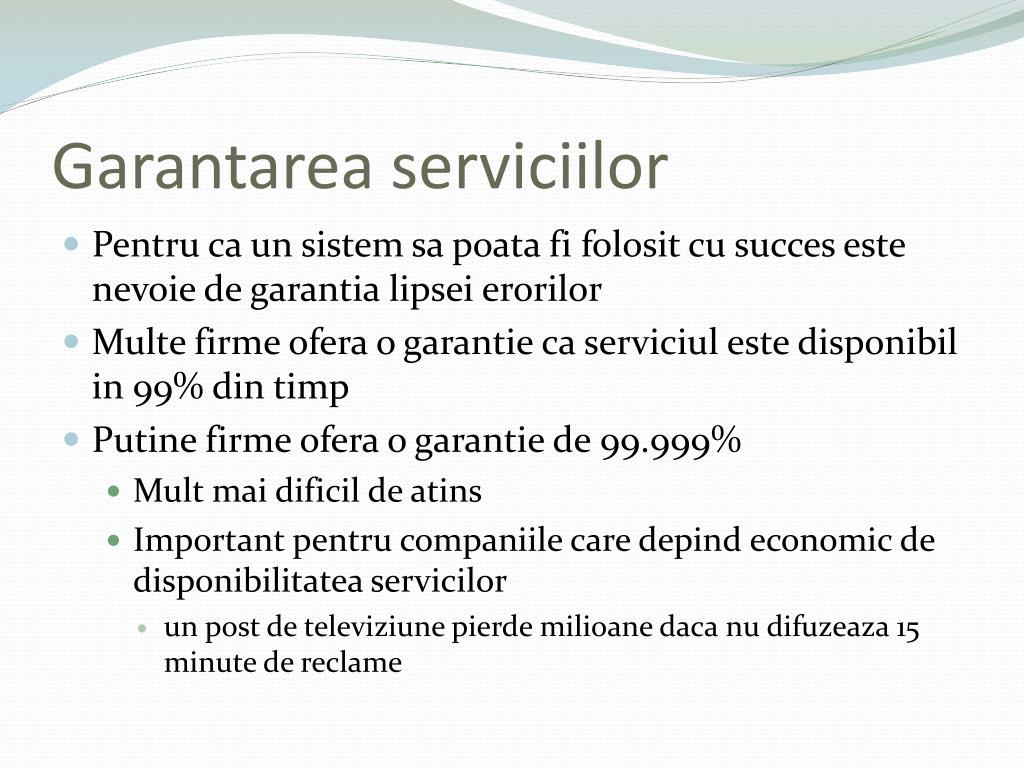 Garantarea serviciilor

Pentru ca un sistem sa poata fi folosit cu succes este nevoie de garantia lipsei erorilor

Multe firme ofera o garantie ca serviciul este disponibil in 99% din timp

Putine firme ofera o garantie de 99.999%

Mult mai dificil de atins

Important pentru companiile care depind economic de disponibilitatea servicilor

un post de televiziune pierde milioane daca nu difuzeaza 15 minute de reclame